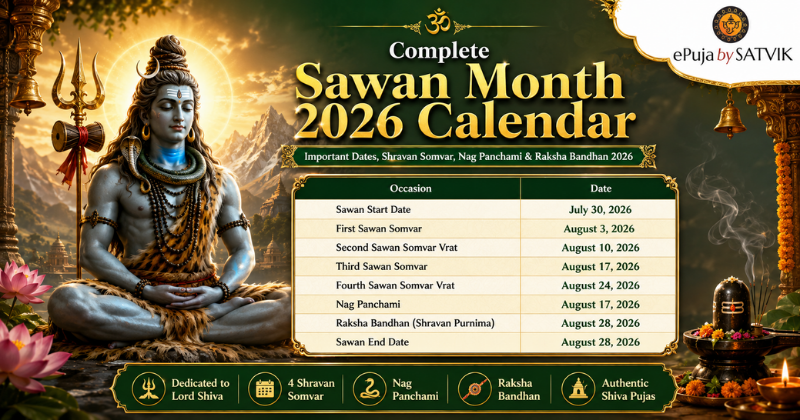 ॐ

ePuja by SATVIK

Complete
Sawan Month
2026 Calendar

Important Dates, Shravan Somvar, Nag Panchami & Raksha Bandhan 2026

| Occasion | Date |
|---|---|
| Sawan Start Date | July 30, 2026 |
| First Sawan Somvar | August 3, 2026 |
| Second Sawan Somvar Vrat | August 10, 2026 |
| Third Sawan Somvar | August 17, 2026 |
| Fourth Sawan Somvar Vrat | August 24, 2026 |
| Nag Panchami | August 17, 2026 |
| Raksha Bandhan (Shravan Purnima) | August 28, 2026 |
| Sawan End Date | August 28, 2026 |

Dedicated to Lord Shiva
4 Shravan Somvar
Nag Panchami
Raksha Bandhan
Authentic Shiva Pujas